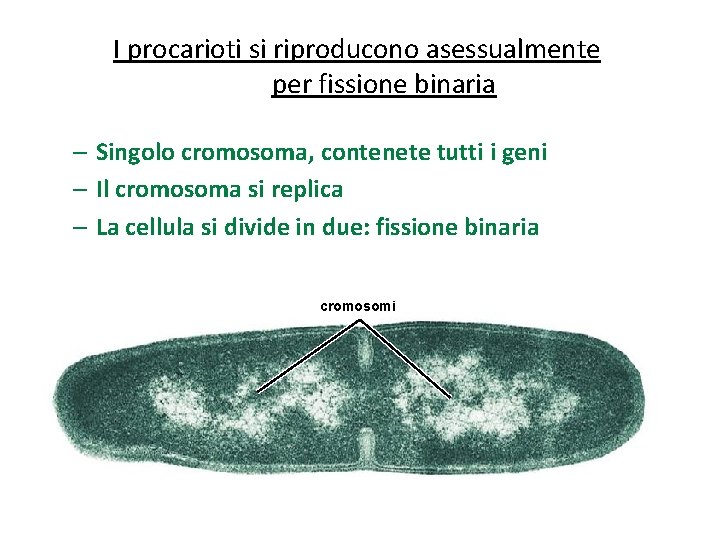 I procarioti si riproducono asessualmente per fissione binaria

– Singolo cromosoma, contenete tutti i geni
– Il cromosoma si replica
– La cellula si divide in due: fissione binaria

cromosomi